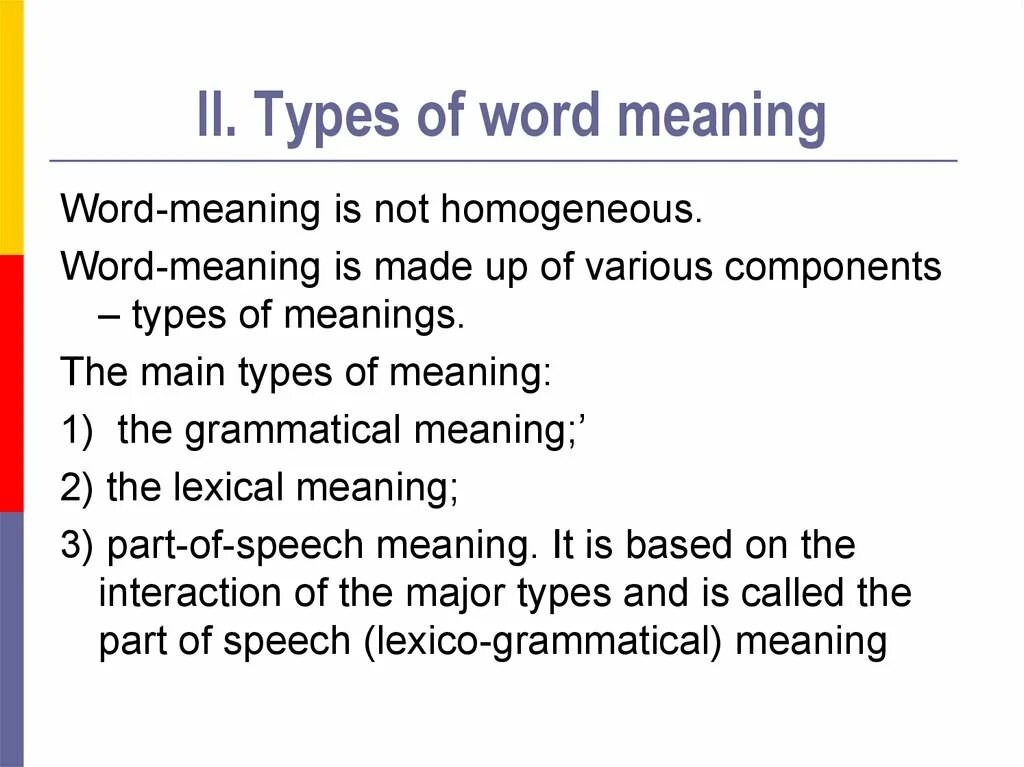 II. Types of word meaning

Word-meaning is not homogeneous.

Word-meaning is made up of various components – types of meanings.

The main types of meaning:

1) the grammatical meaning;’

2) the lexical meaning;

3) part-of-speech meaning. It is based on the interaction of the major types and is called the part of speech (lexico-grammatical) meaning